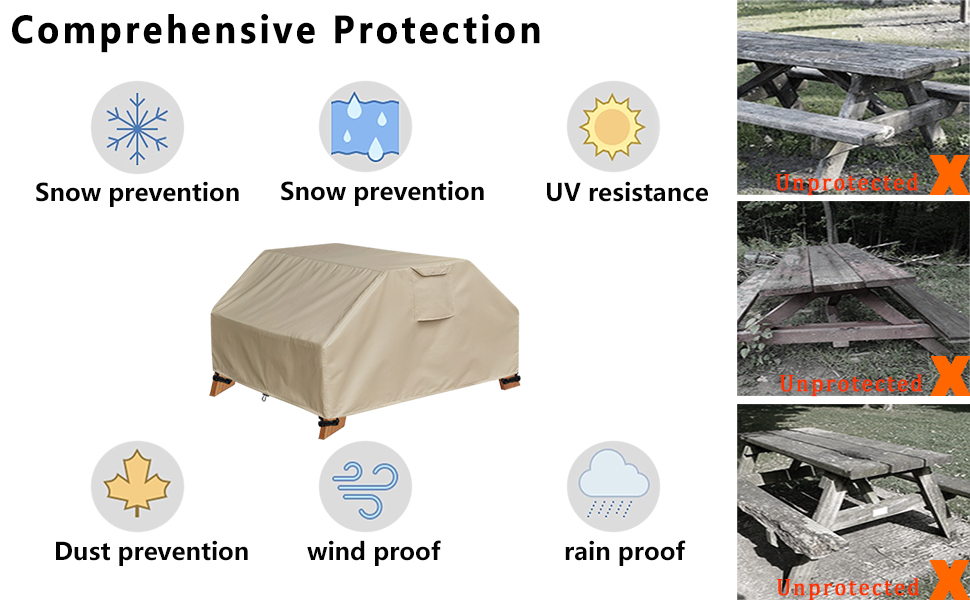 Comprehensive Protection

Snow prevention

Snow prevention

UV resistance

Dust prevention

wind proof

rain proof

Unprotected X

Unprotected X

Unprotected X